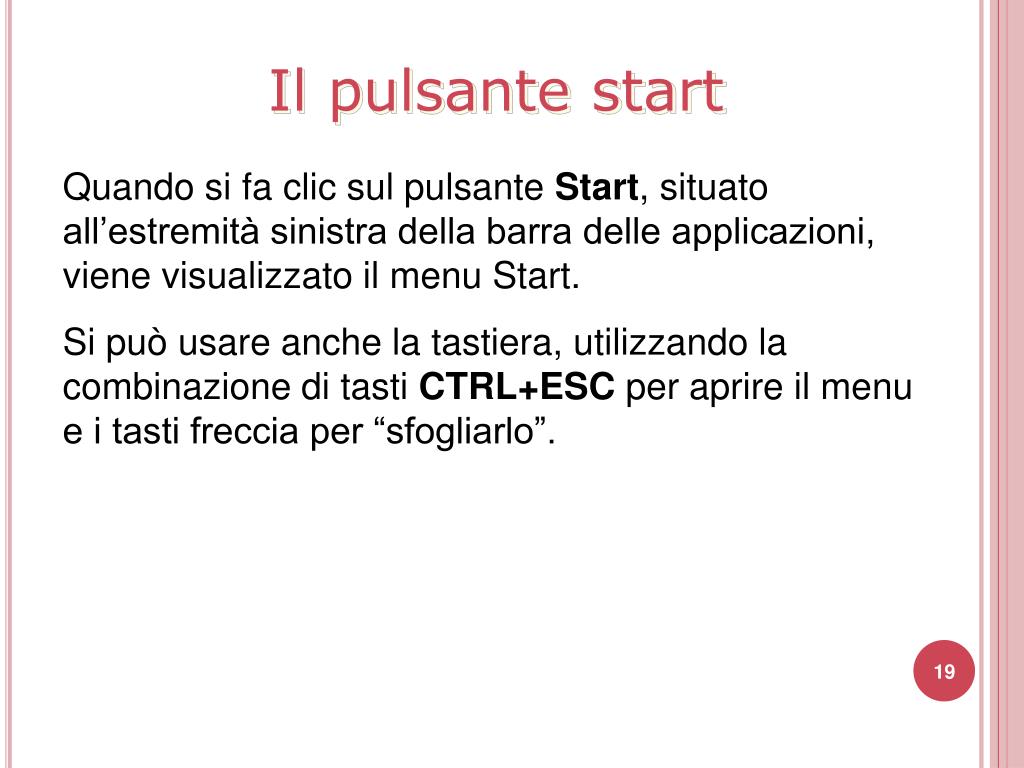 Il pulsante start

Quando si fa clic sul pulsante Start, situato all’estremità sinistra della barra delle applicazioni, viene visualizzato il menu Start.

Si può usare anche la tastiera, utilizzando la combinazione di tasti CTRL+ESC per aprire il menu e i tasti freccia per “sfogliarlo”.

19